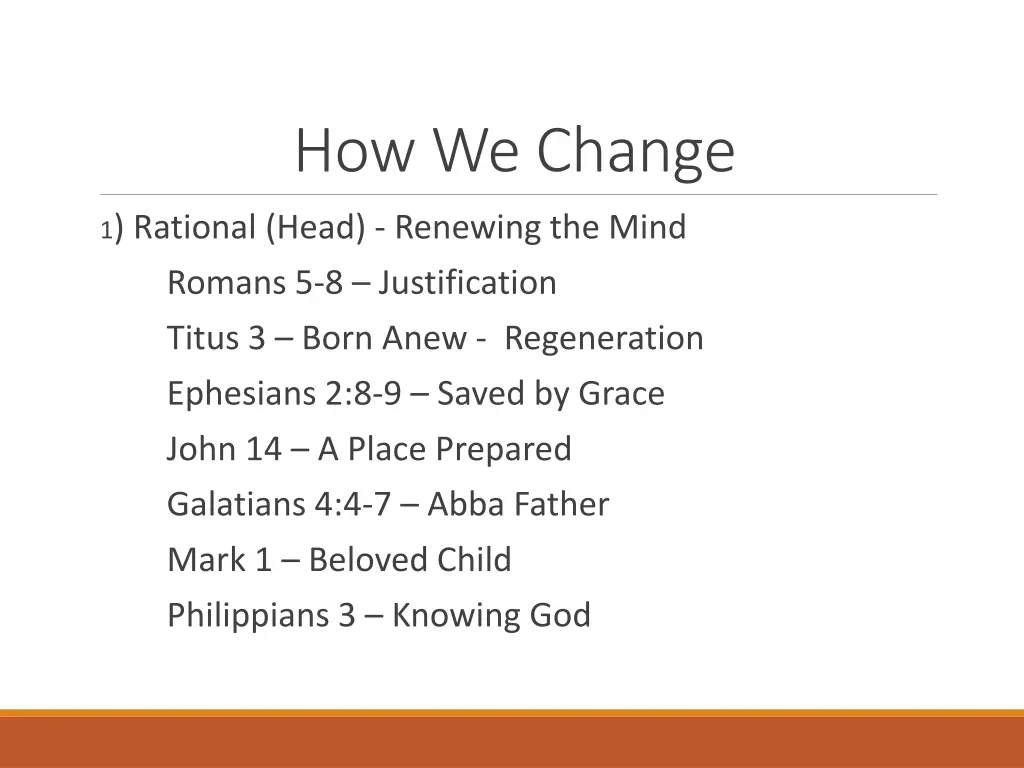 How We Change

1) Rational (Head) - Renewing the Mind

Romans 5-8 – Justification

Titus 3 – Born Anew - Regeneration

Ephesians 2:8-9 – Saved by Grace

John 14 – A Place Prepared

Galatians 4:4-7 – Abba Father

Mark 1 – Beloved Child

Philippians 3 – Knowing God